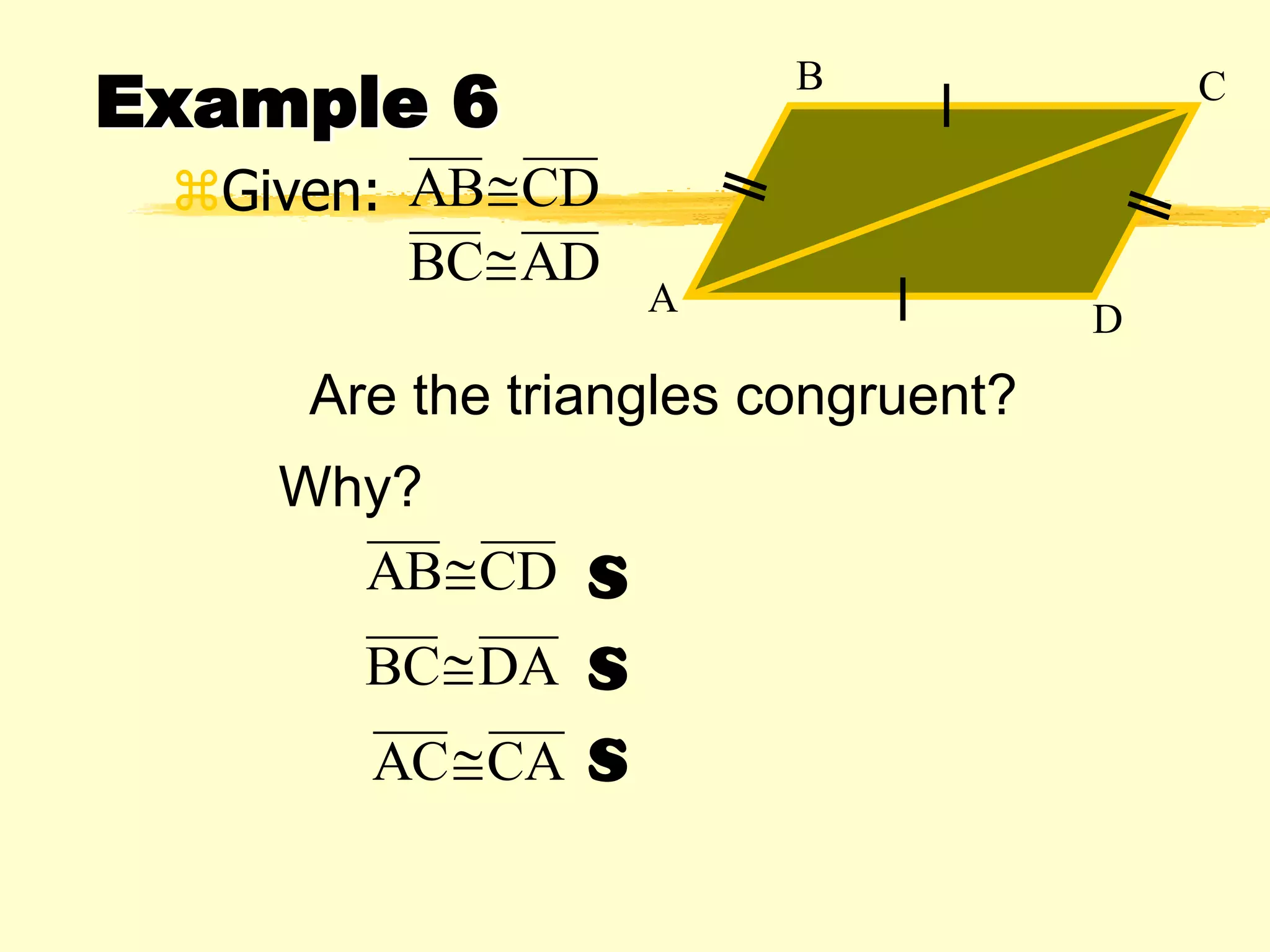 Example 6

⌘Given: $\overline{AB} \cong \overline{CD}$
$\overline{BC} \cong \overline{AD}$

B C A D

Are the triangles congruent?

Why?

$\overline{AB} \cong \overline{CD}$ S

$\overline{BC} \cong \overline{DA}$ S

$\overline{AC} \cong \overline{CA}$ S